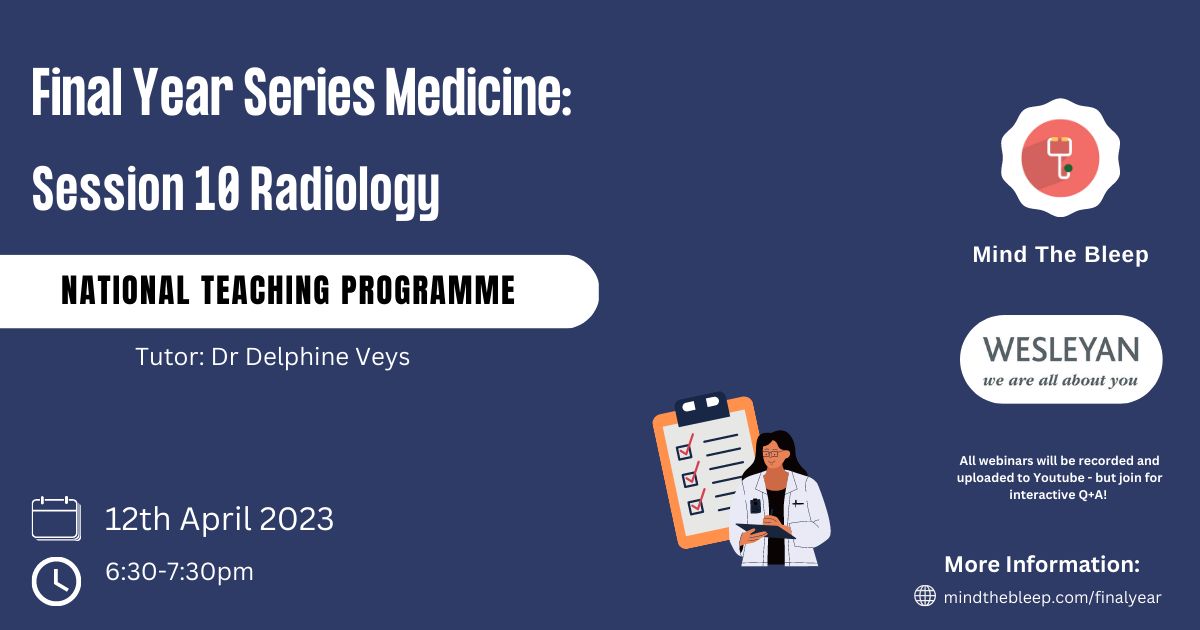 Final Year Series Medicine:

Session 10 Radiology

NATIONAL TEACHING PROGRAMME

Tutor: Dr Delphine Veys

12th April 2023

6:30-7:30pm

Mind The Bleep

WESLEYAN
we are all about you

All webinars will be recorded and uploaded to Youtube - but join for interactive Q+A!

More Information:

mindthebleep.com/finalyear